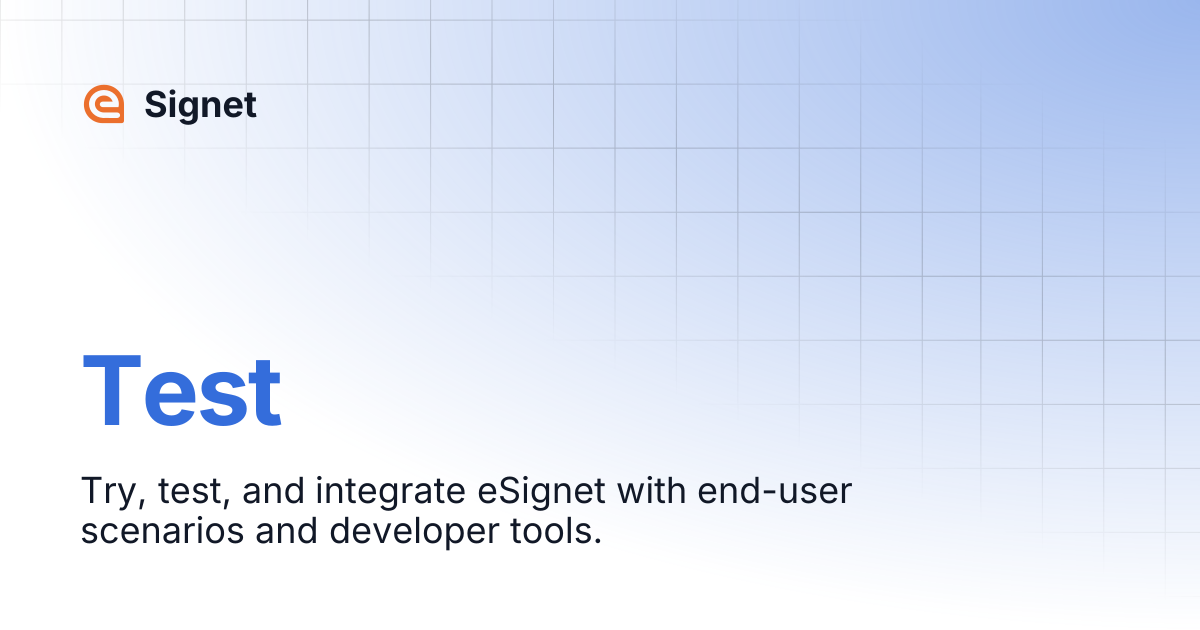 Signet

Test

Try, test, and integrate eSignet with end-user scenarios and developer tools.